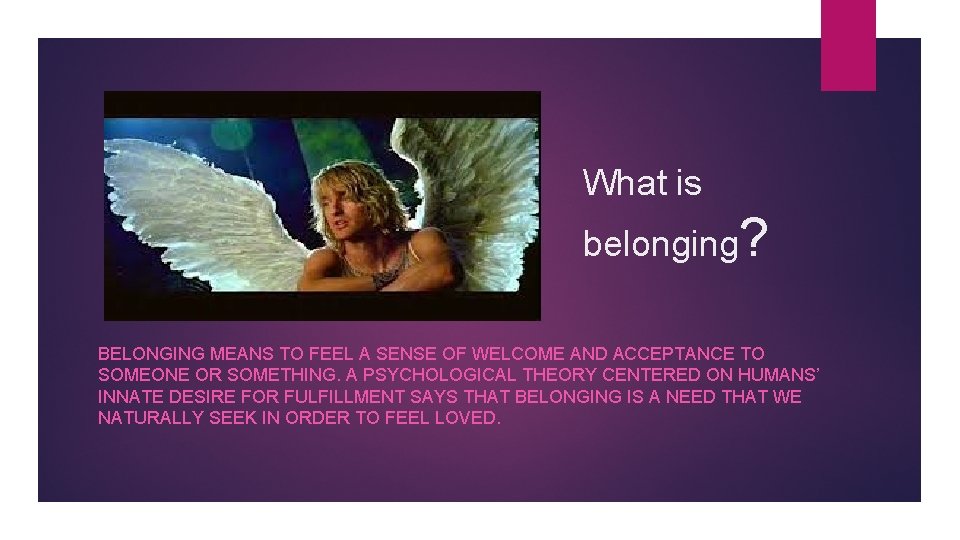 What is belonging?

BELONGING MEANS TO FEEL A SENSE OF WELCOME AND ACCEPTANCE TO SOMEONE OR SOMETHING. A PSYCHOLOGICAL THEORY CENTERED ON HUMANS' INNATE DESIRE FOR FULFILLMENT SAYS THAT BELONGING IS A NEED THAT WE NATURALLY SEEK IN ORDER TO FEEL LOVED.